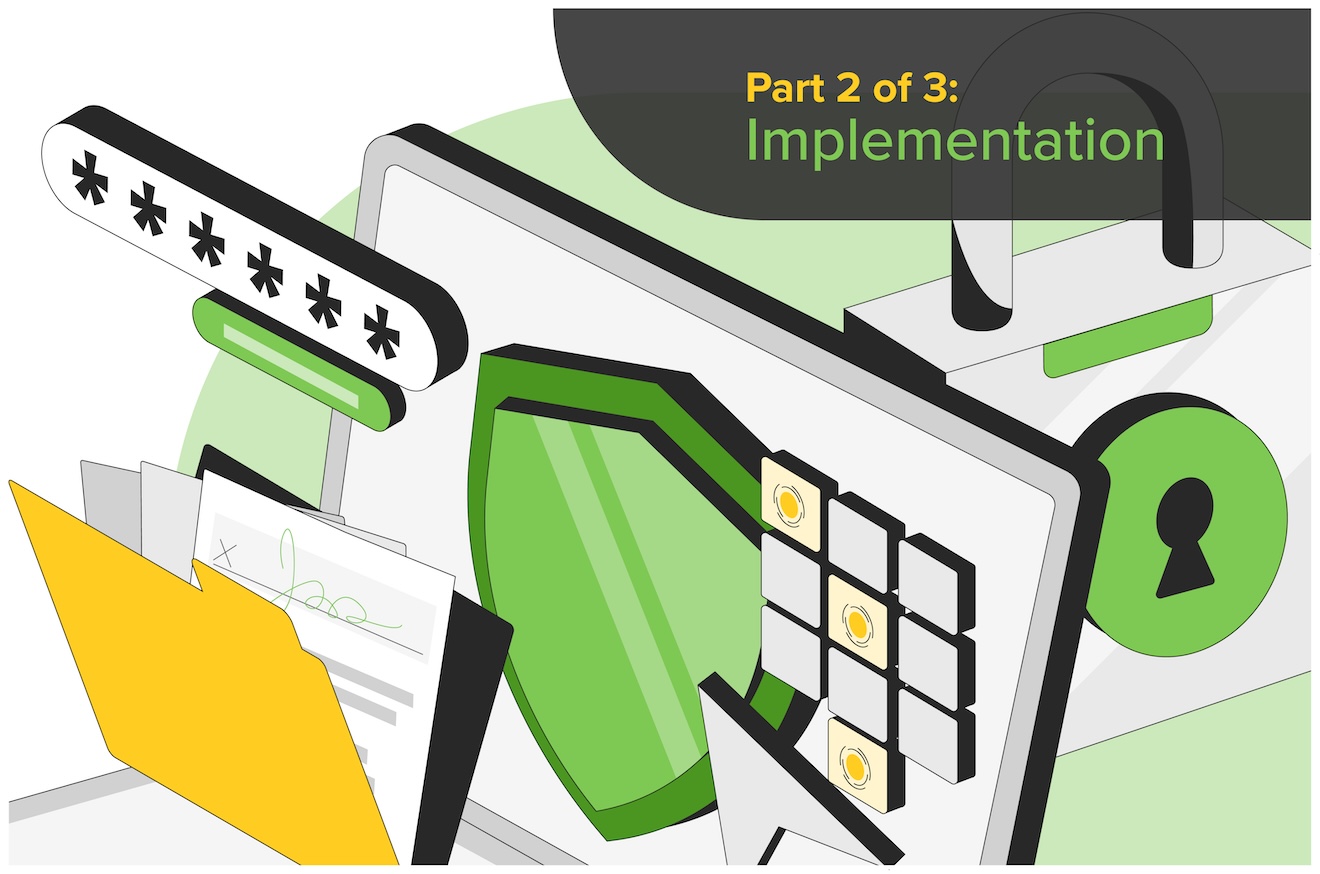 Part 2 of 3:
Implementation

******